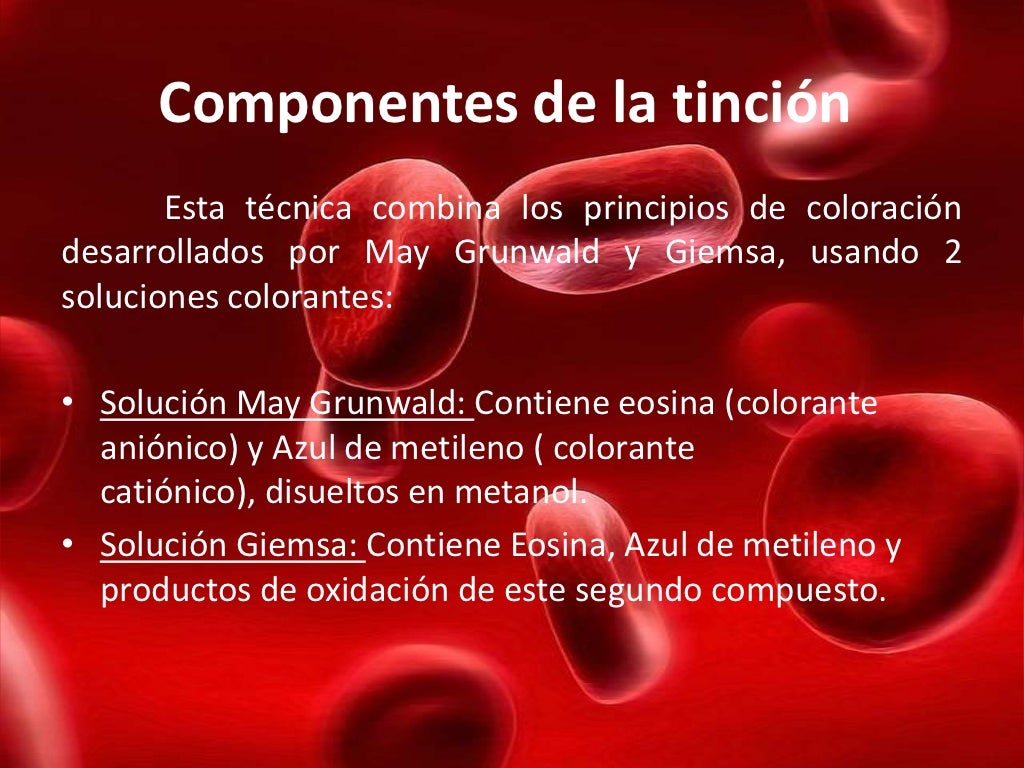 Componentes de la tinción

Esta técnica combina los principios de coloración desarrollados por May Grunwald y Giemsa, usando 2 soluciones colorantes:

• Solución May Grunwald: Contiene eosina (colorante aniónico) y Azul de metileno ( colorante catiónico), disueltos en metanol.
• Solución Giemsa: Contiene Eosina, Azul de metileno y productos de oxidación de este segundo compuesto.